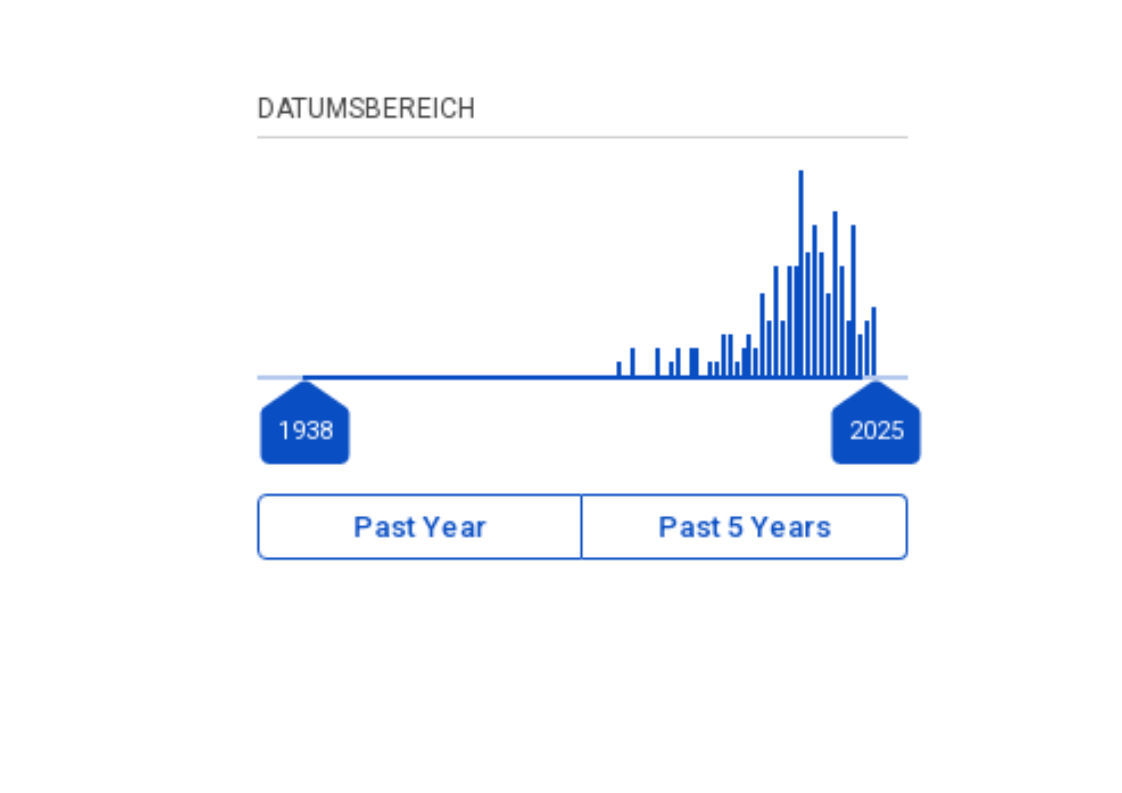 DATUMSBEREICH

1938

2025

Past Year

Past 5 Years